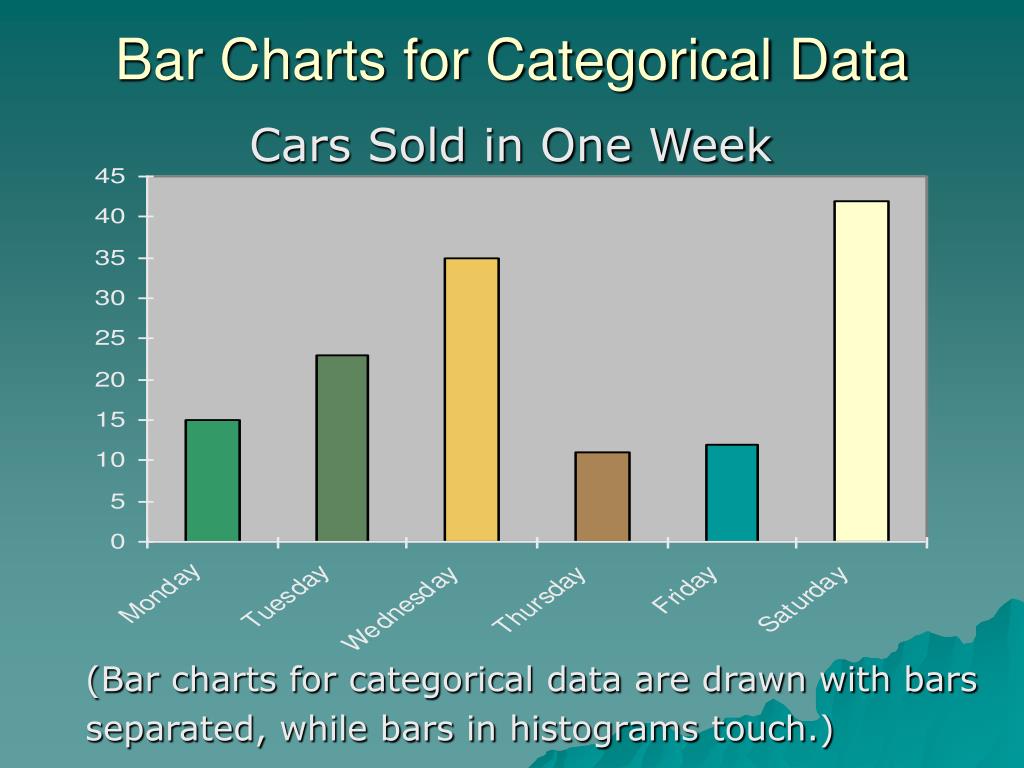 Bar Charts for Categorical Data

Cars Sold in One Week

45
40
35
30
25
20
15
10
5
0

Monday
Tuesday
Wednesday
Thursday
Friday
Saturday

(Bar charts for categorical data are drawn with bars separated, while bars in histograms touch.)